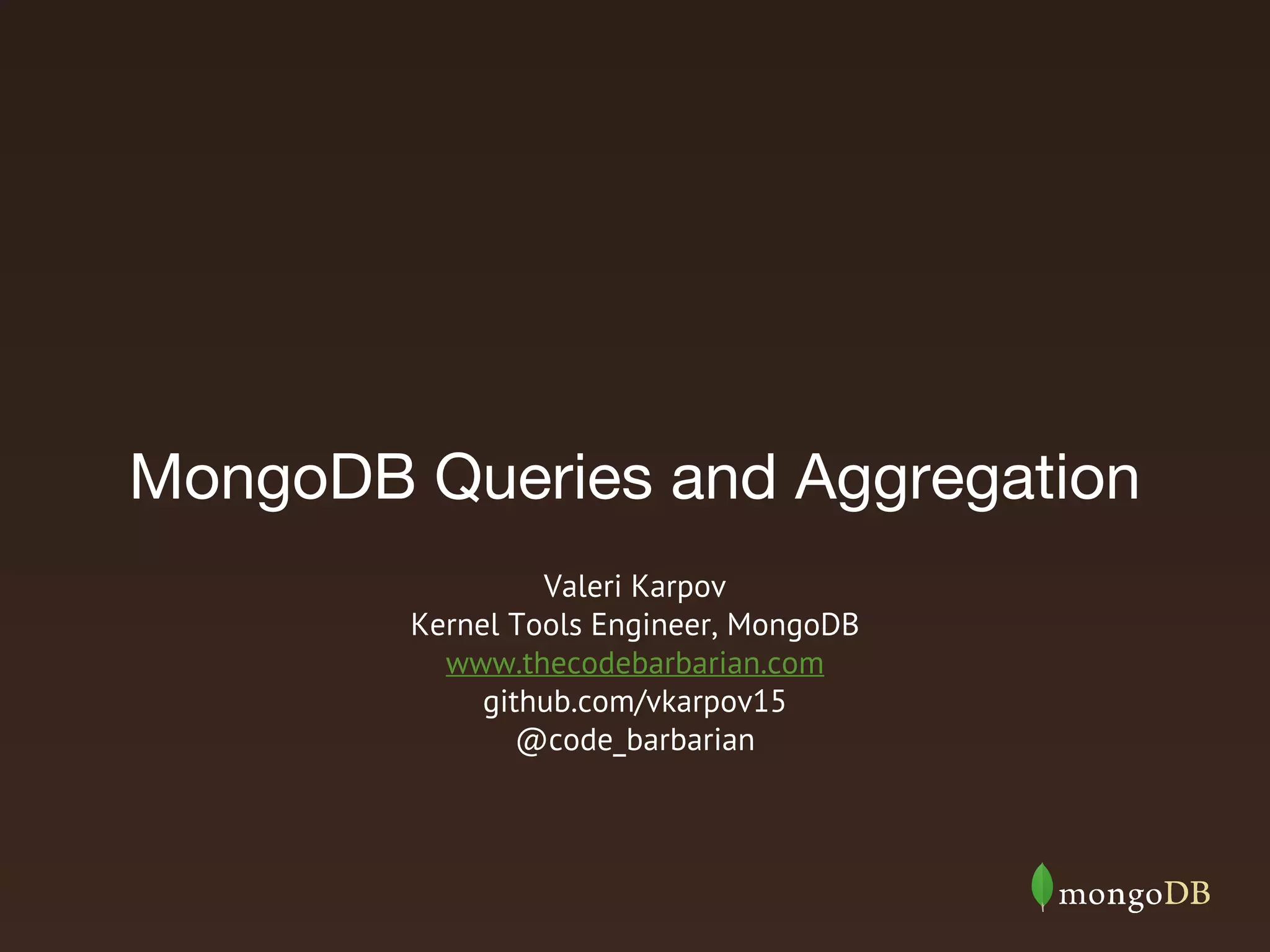 MongoDB Queries and Aggregation

Valeri Karpov
Kernel Tools Engineer, MongoDB
www.thecodebarbarian.com
github.com/vkarpov15
@code_barbarian

mongoDB